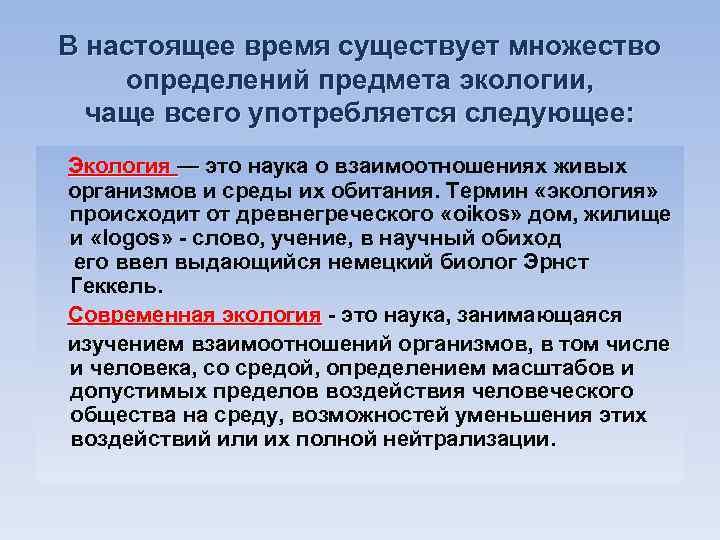 В настоящее время существует множество определений предмета экологии, чаще всего употребляется следующее:

Экология — это наука о взаимоотношениях живых организмов и среды их обитания. Термин «экология» происходит от древнегреческого «oikos» дом, жилище и «logos» - слово, учение, в научный обиход его ввел выдающийся немецкий биолог Эрнст Геккель.

Современная экология - это наука, занимающаяся изучением взаимоотношений организмов, в том числе и человека, со средой, определением масштабов и допустимых пределов воздействия человеческого общества на среду, возможностей уменьшения этих воздействий или их полной нейтрализации.